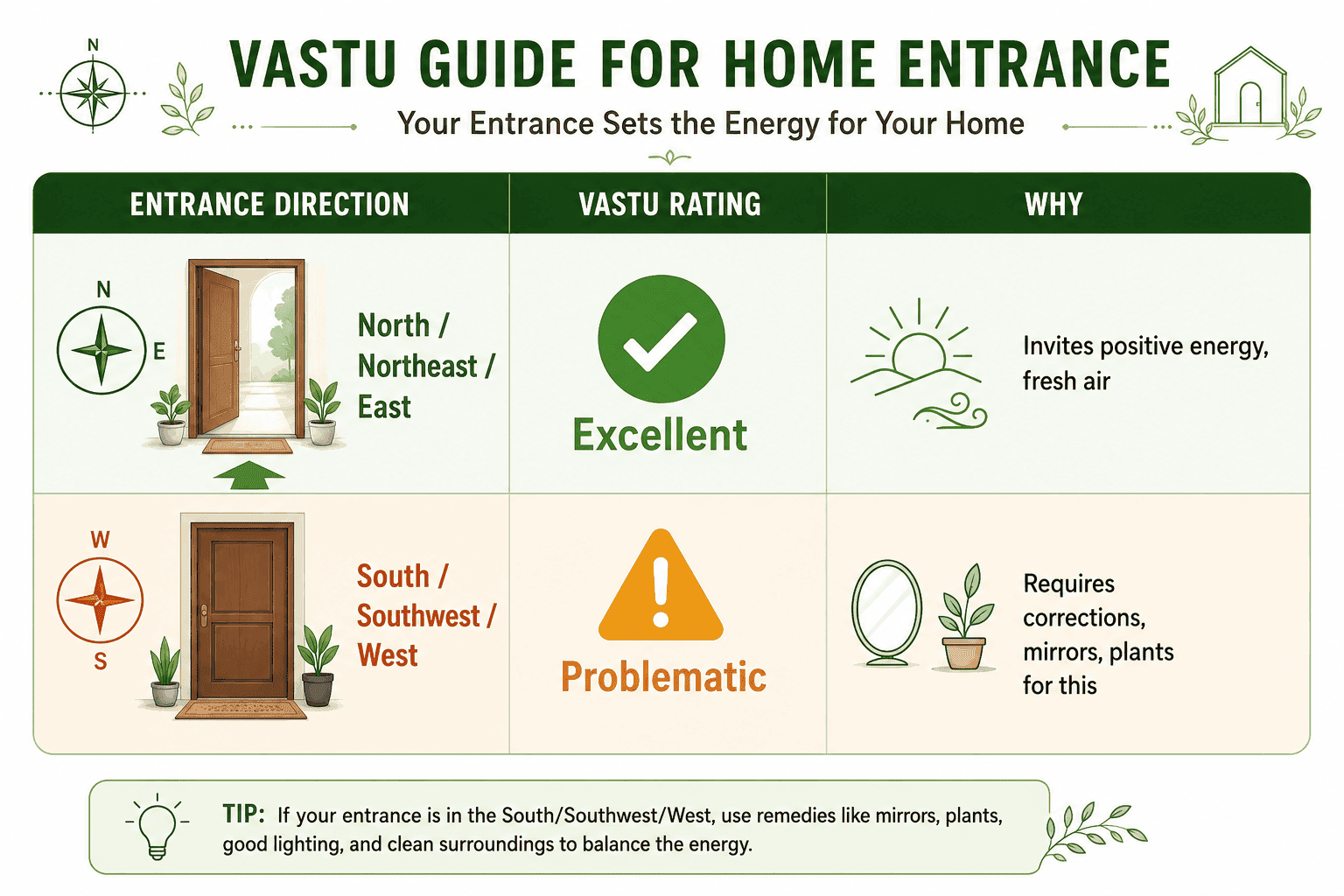 N

VASTU GUIDE FOR HOME ENTRANCE

Your Entrance Sets the Energy for Your Home

| ENTRANCE DIRECTION | VASTU RATING | WHY |
|---|---|---|
| N E North / Northeast / East | Excellent | Invites positive energy, fresh air |
| W S South / Southwest / West | Problematic | Requires corrections, mirrors, plants for this |

TIP: If your entrance is in the South/Southwest/West, use remedies like mirrors, plants, good lighting, and clean surroundings to balance the energy.